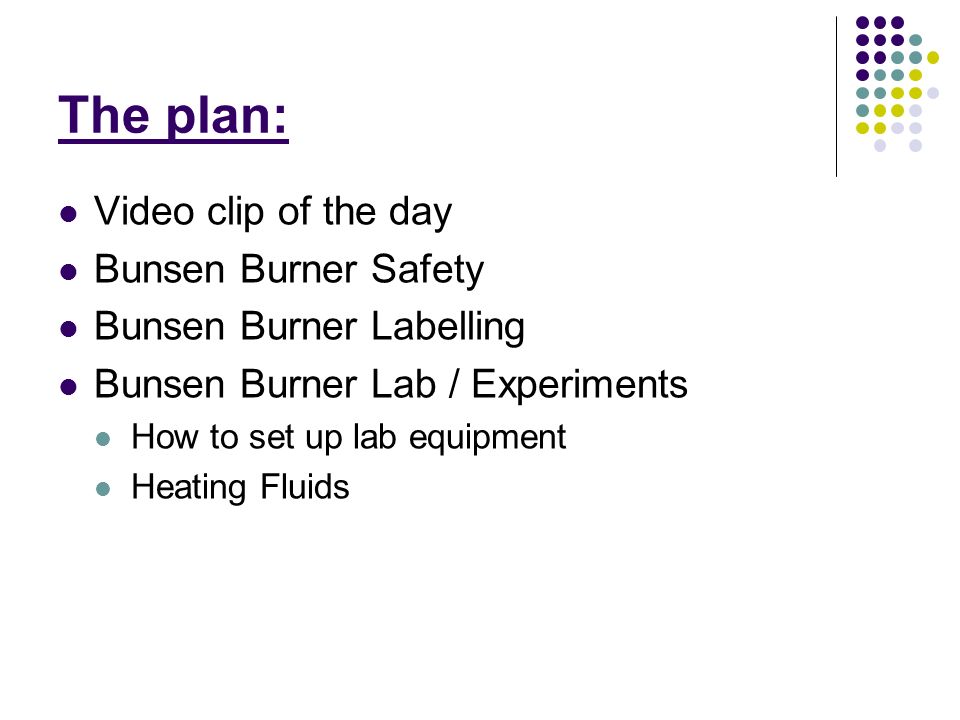 The plan:

- Video clip of the day
- Bunsen Burner Safety
- Bunsen Burner Labelling
- Bunsen Burner Lab / Experiments
  - How to set up lab equipment
  - Heating Fluids